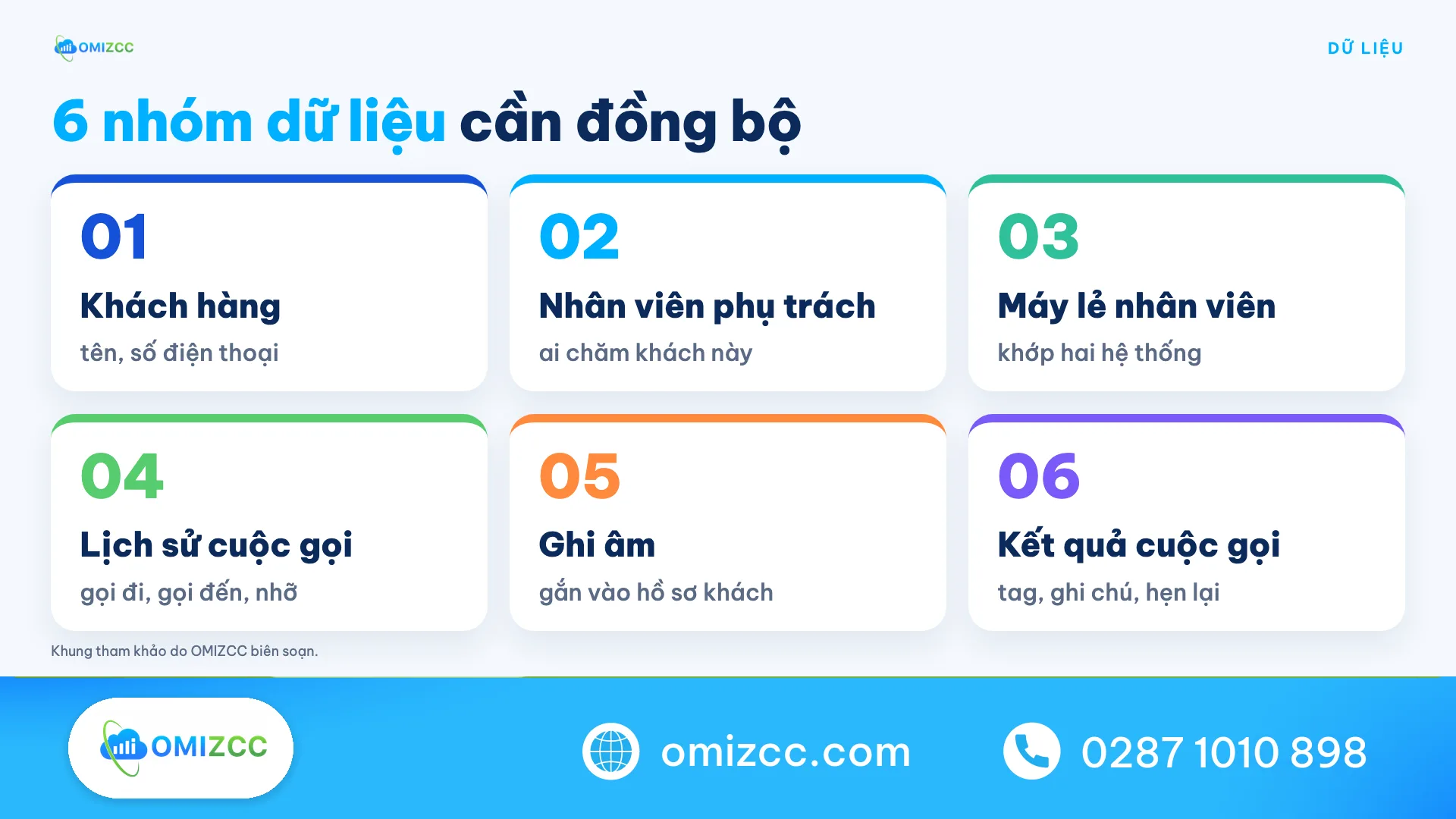 OMIZCC

DỮ LIỆU

6 nhóm dữ liệu cần đồng bộ

01

Khách hàng

tên, số điện thoại

02

Nhân viên phụ trách

ai chăm khách này

03

Máy lẻ nhân viên

khớp hai hệ thống

04

Lịch sử cuộc gọi

gọi đi, gọi đến, nhỡ

05

Ghi âm

gắn vào hồ sơ khách

06

Kết quả cuộc gọi

tag, ghi chú, hẹn lại

Khung tham khảo do OMIZCC biên soạn.

OMIZCC

omizcc.com

0287 1010 898